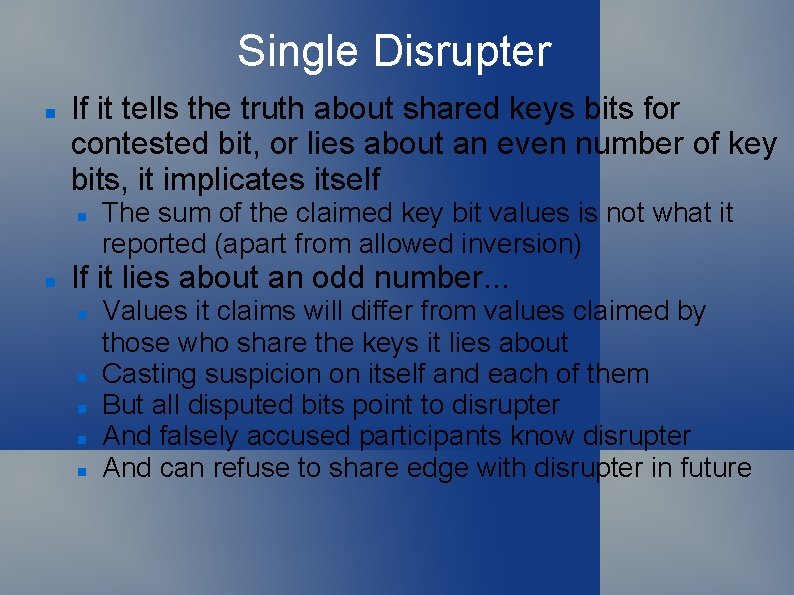 Single Disrupter

- If it tells the truth about shared keys bits for contested bit, or lies about an even number of key bits, it implicates itself
  - The sum of the claimed key bit values is not what it reported (apart from allowed inversion)
- If it lies about an odd number...
  - Values it claims will differ from values claimed by those who share the keys it lies about
  - Casting suspicion on itself and each of them
  - But all disputed bits point to disrupter
  - And falsely accused participants know disrupter
  - And can refuse to share edge with disrupter in future